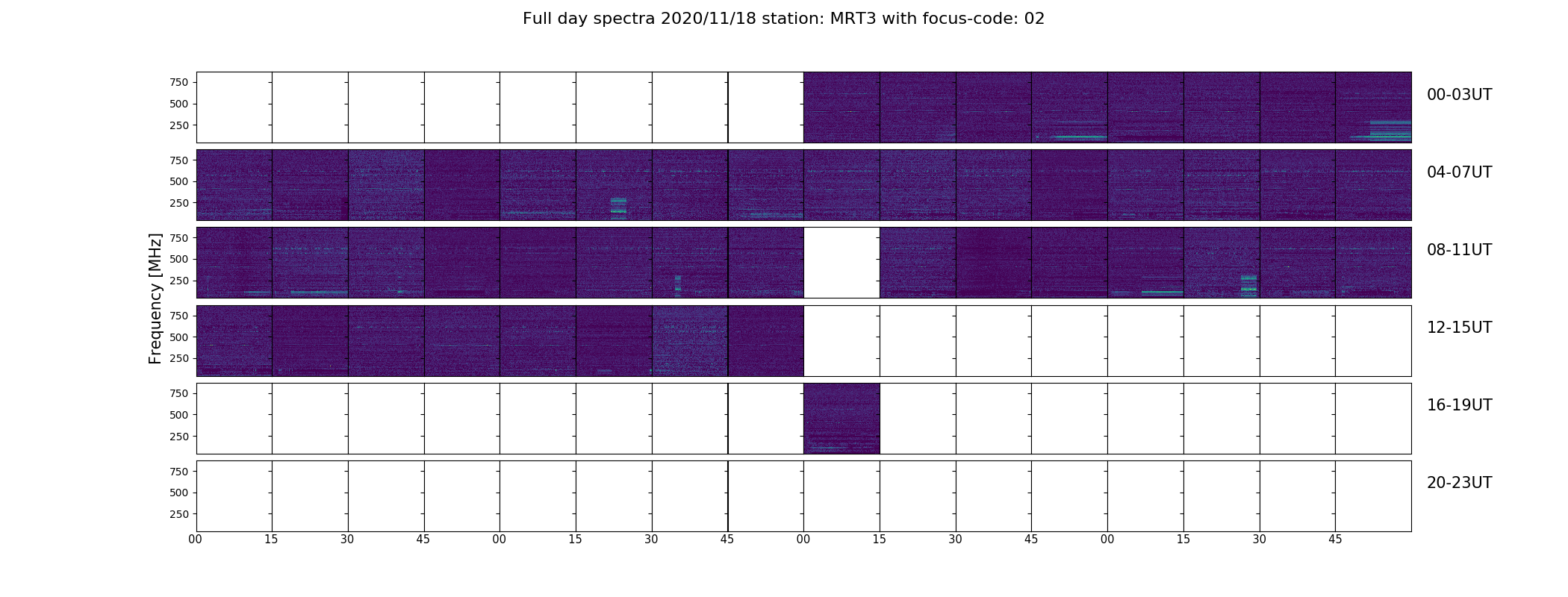 Full day spectra 2020/11/18 station: MRT3 with focus-code: 02

Frequency [MHz]

750
500
250
00-03UT

750
500
250
04-07UT

750
500
250
08-11UT

750
500
250
12-15UT

750
500
250
16-19UT

750
500
250
20-23UT

00 15 30 45 00 15 30 45 00 15 30 45 00 15 30 45